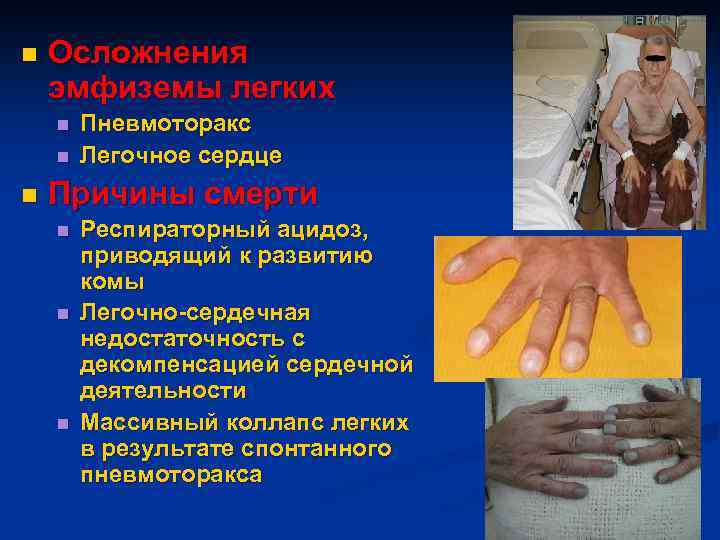 Осложнения эмфиземы легких

Пневмоторакс

Легочное сердце

Причины смерти

Респираторный ацидоз, приводящий к развитию комы

Легочно-сердечная недостаточность с декомпенсацией сердечной деятельности

Массивный коллапс легких в результате спонтанного пневмоторакса